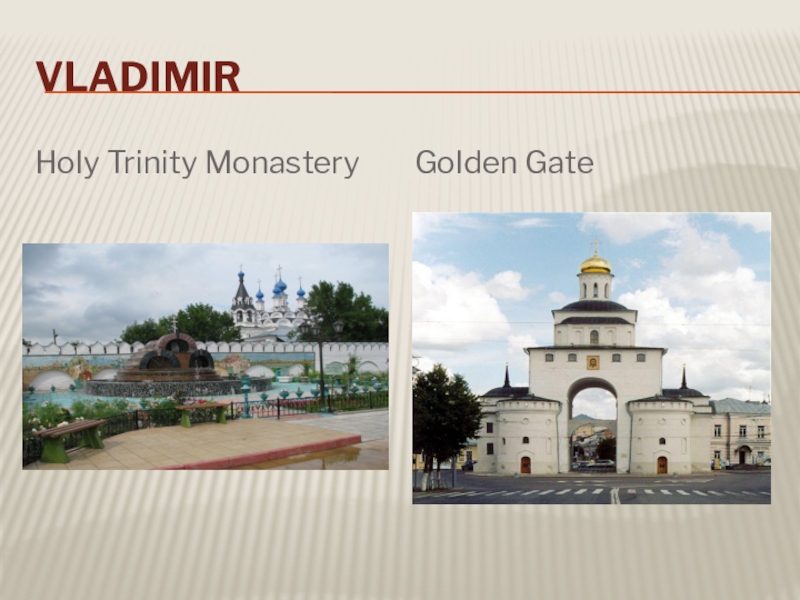 VLADIMIR

Holy Trinity Monastery

Golden Gate